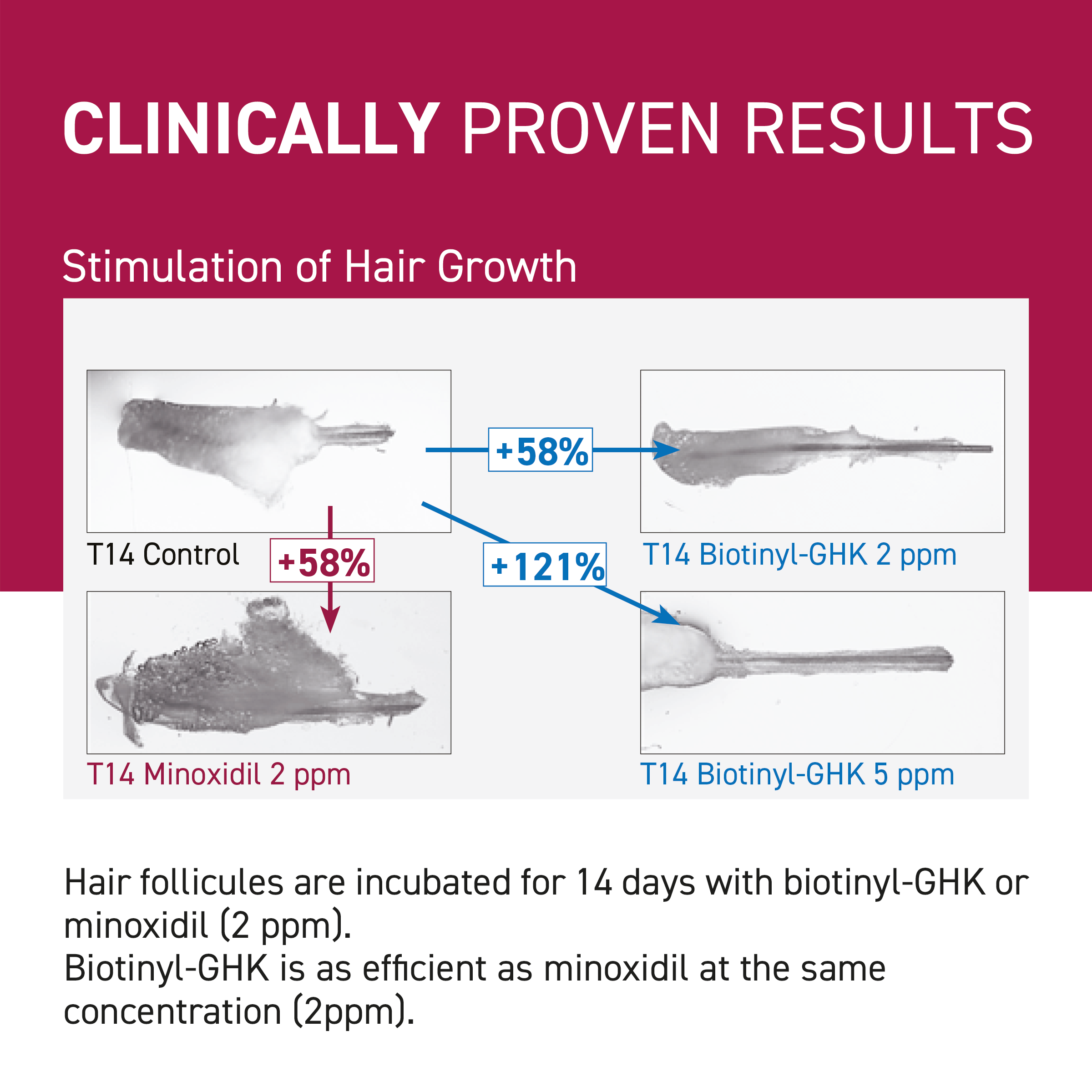 CLINICALLY PROVEN RESULTS

Stimulation of Hair Growth

+58%

T14 Control

+58%

+121%

T14 Biotinyl-GHK 2 ppm

T14 Minoxidil 2 ppm

T14 Biotinyl-GHK 5 ppm

Hair follicules are incubated for 14 days with biotinyl-GHK or minoxidil (2 ppm).
Biotinyl-GHK is as efficient as minoxidil at the same concentration (2ppm).